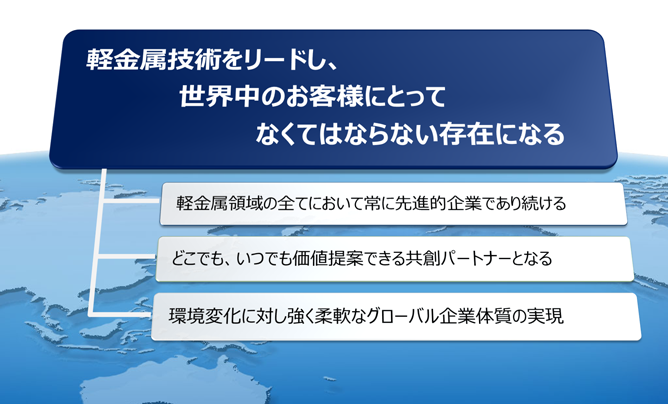 軽金属技術をリードし、
世界中のお客様にとって
なくてはならない存在になる

軽金属領域の全てにおいて常に先進的企業であり続ける

どこでも、いつでも価値提案できる共創パートナーとなる

環境変化に対し強く柔軟なグローバル企業体質の実現